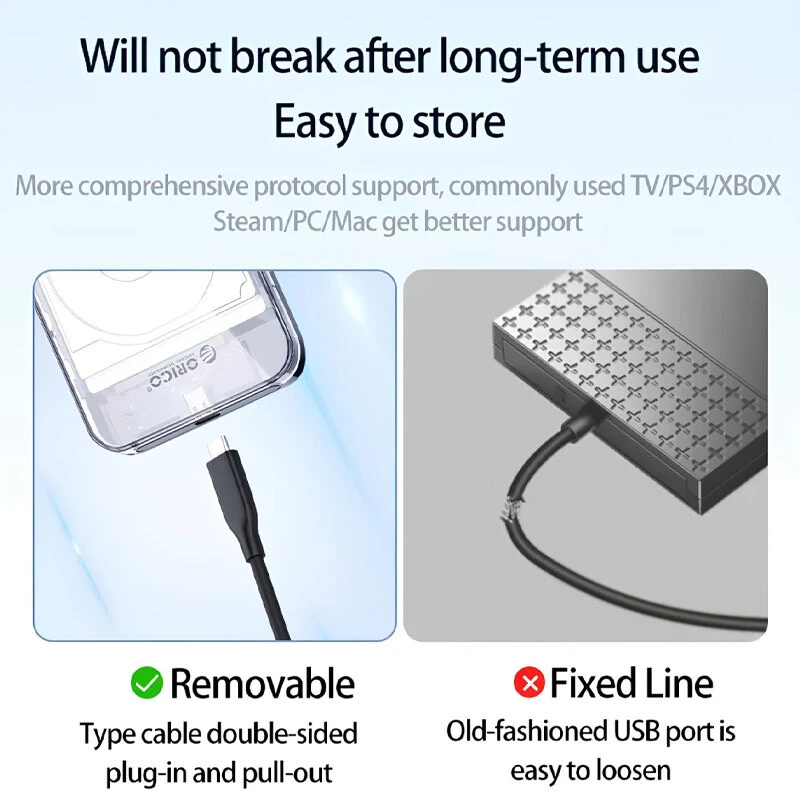 Will not break after long-term use
Easy to store

More comprehensive protocol support, commonly used TV/PS4/XBOX Steam/PC/Mac get better support

ORICO

Removable
Type cable double-sided plug-in and pull-out

Fixed Line
Old-fashioned USB port is easy to loosen